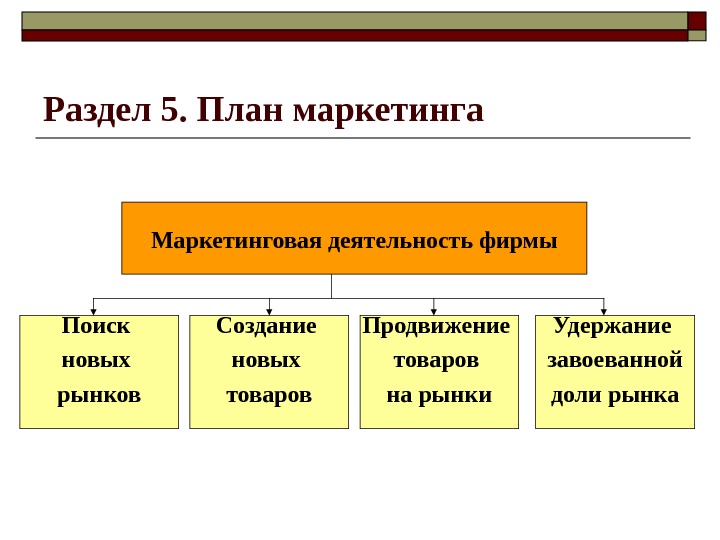 Раздел 5. План маркетинга

Маркетинговая деятельность фирмы

Поиск новых рынков

Создание новых товаров

Продвижение товаров на рынки

Удержание завоеванной доли рынка